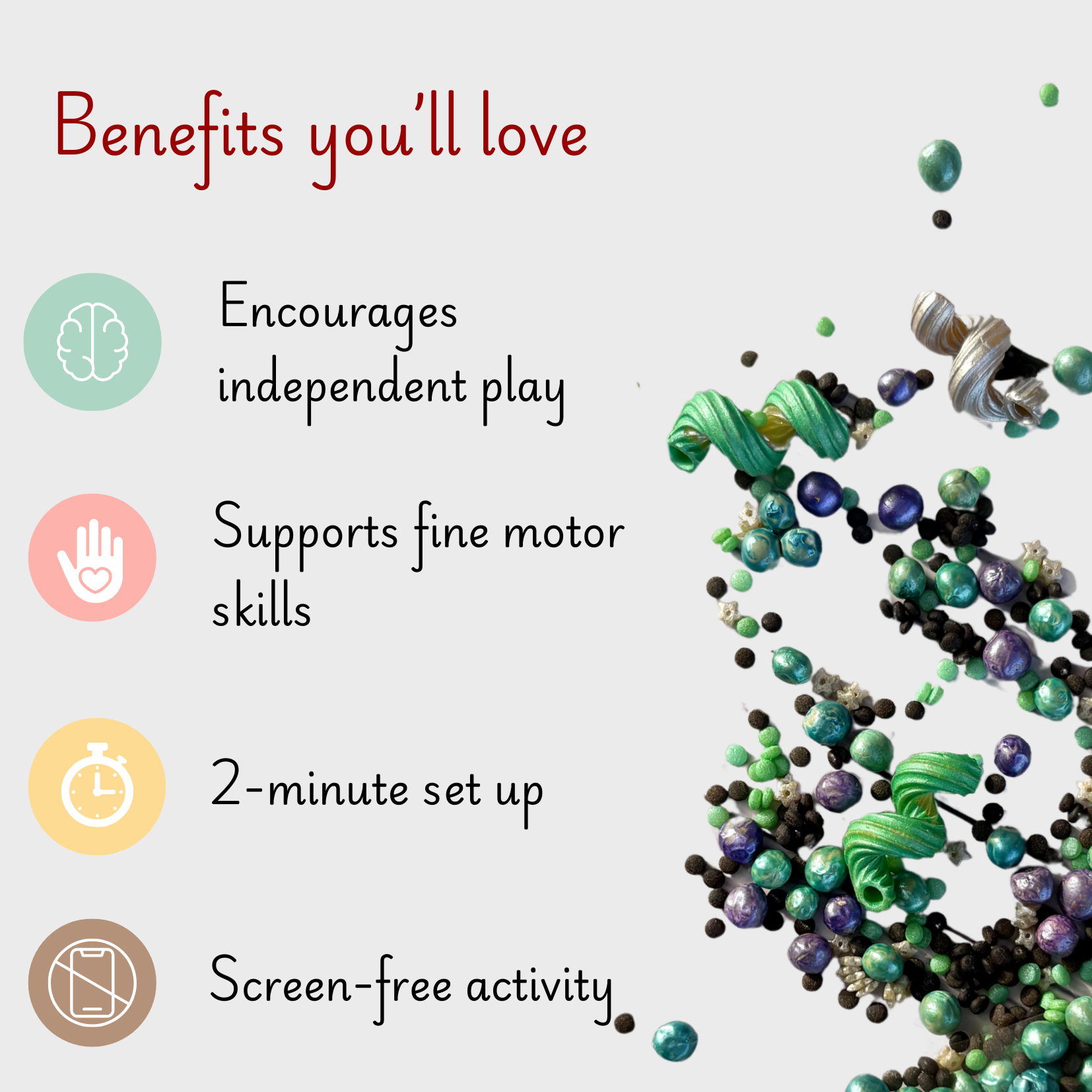 Benefits you'll love

Encourages independent play

Supports fine motor skills

2-minute set up

Screen-free activity